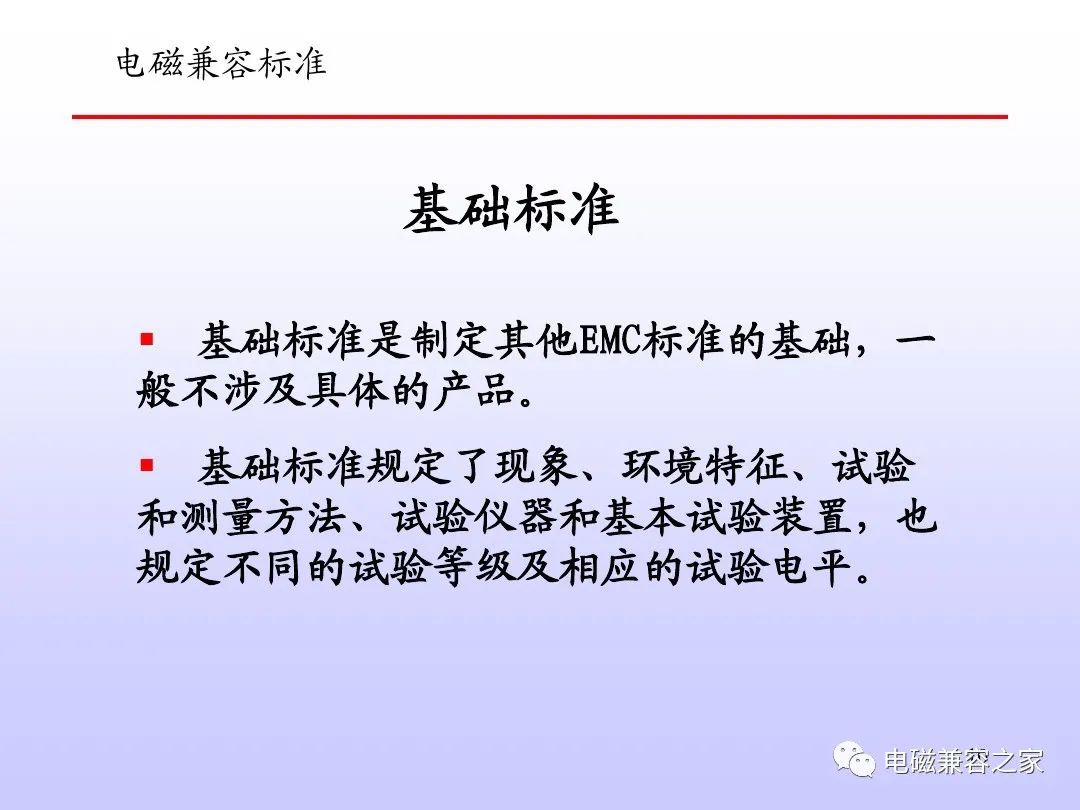 电磁兼容标准

基础标准

▪ 基础标准是制定其他EMC标准的基础，一般不涉及具体的产品。

▪ 基础标准规定了现象、环境特征、试验和测量方法、试验仪器和基本试验装置，也规定不同的试验等级及相应的试验电平。

电磁兼容之家